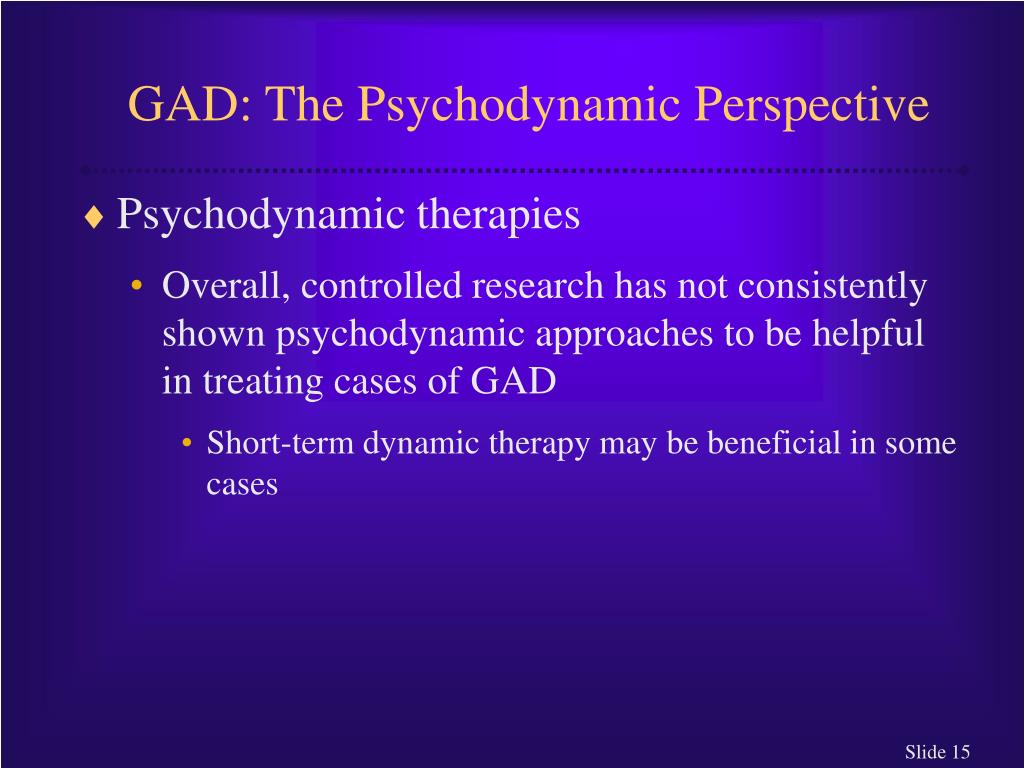 GAD: The Psychodynamic Perspective

♦ Psychodynamic therapies

• Overall, controlled research has not consistently shown psychodynamic approaches to be helpful in treating cases of GAD

• Short-term dynamic therapy may be beneficial in some cases

Slide 15